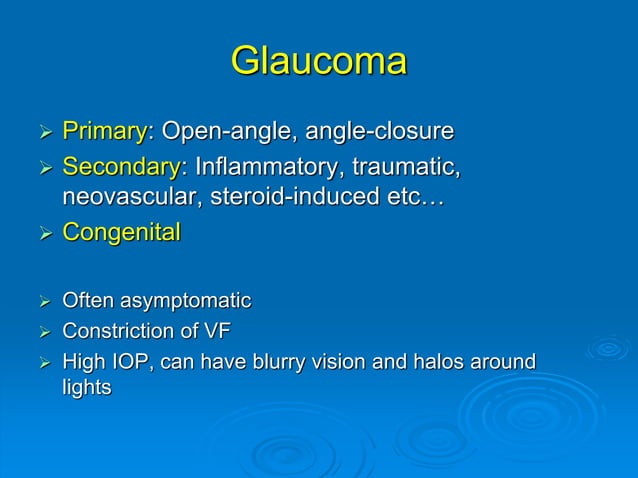 Glaucoma

➢ Primary: Open-angle, angle-closure
➢ Secondary: Inflammatory, traumatic, neovascular, steroid-induced etc…
➢ Congenital

➢ Often asymptomatic
➢ Constriction of VF
➢ High IOP, can have blurry vision and halos around lights